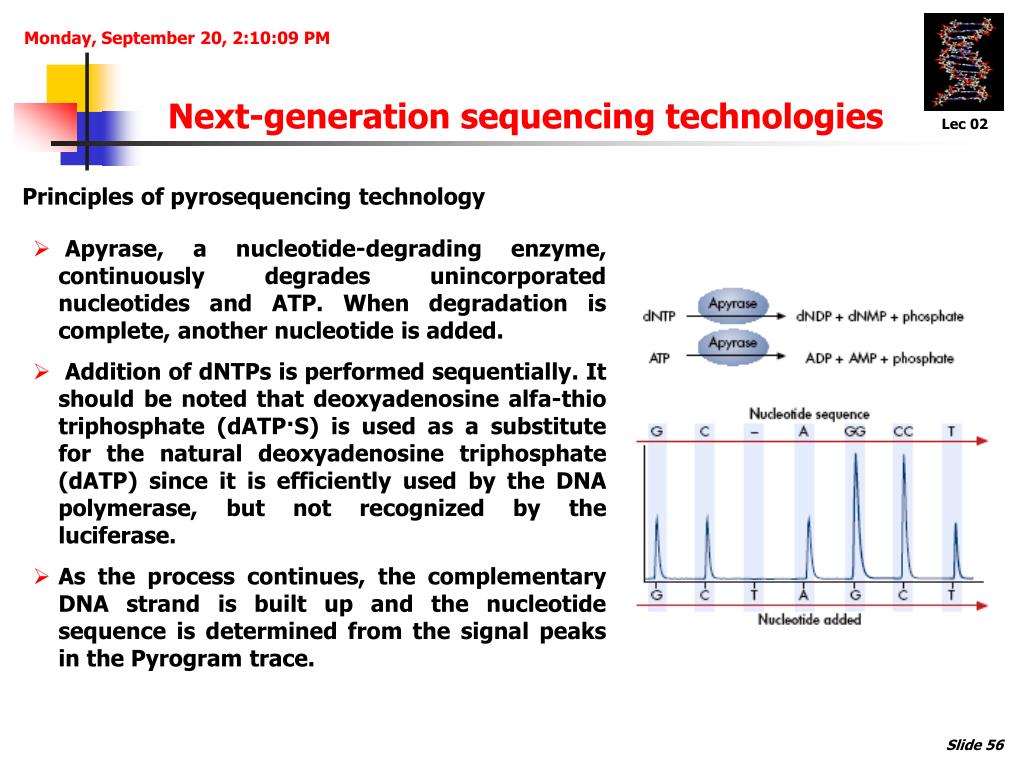 Monday, September 20, 2:10:09 PM

Next-generation sequencing technologies

Lec 02

Principles of pyrosequencing technology

➢ Apyrase, a nucleotide-degrading enzyme, continuously degrades unincorporated nucleotides and ATP. When degradation is complete, another nucleotide is added.

➢ Addition of dNTPs is performed sequentially. It should be noted that deoxyadenosine alfa-thio triphosphate (dATP·S) is used as a substitute for the natural deoxyadenosine triphosphate (dATP) since it is efficiently used by the DNA polymerase, but not recognized by the luciferase.

➢ As the process continues, the complementary DNA strand is built up and the nucleotide sequence is determined from the signal peaks in the Pyrogram trace.

dNTP
Apyrase
dNDP + dNMP + phosphate
ATP
Apyrase
ADP + AMP + phosphate

Nucleotide sequence
G C – A GG CC T
G C T A G C T
Nucleotide added

Slide 56